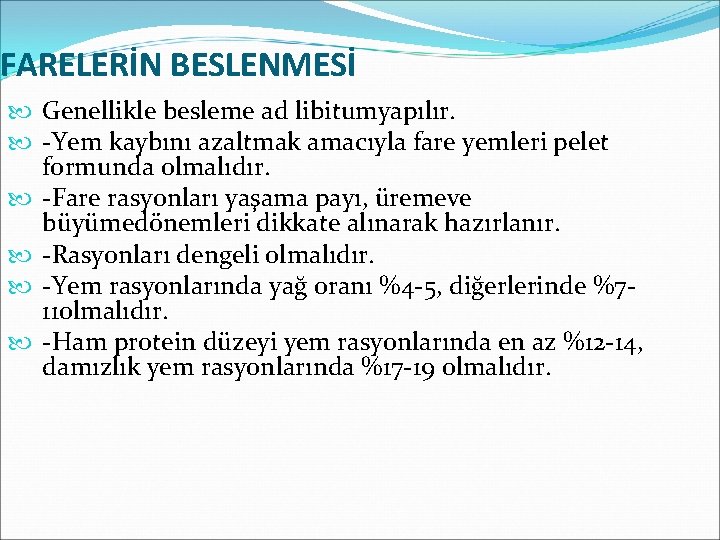 FARELERİN BESLENMESİ

Genellikle besleme ad libitumyapılır.

-Yem kaybını azaltmak amacıyla fare yemleri pelet formunda olmalıdır.

-Fare rasyonları yaşama payı, üremeve büyümedönemleri dikkate alınarak hazırlanır.

-Rasyonları dengeli olmalıdır.

-Yem rasyonlarında yağ oranı %4-5, diğerlerinde %7-11olmalıdır.

-Ham protein düzeyi yem rasyonlarında en az %12-14, damızlık yem rasyonlarında %17-19 olmalıdır.